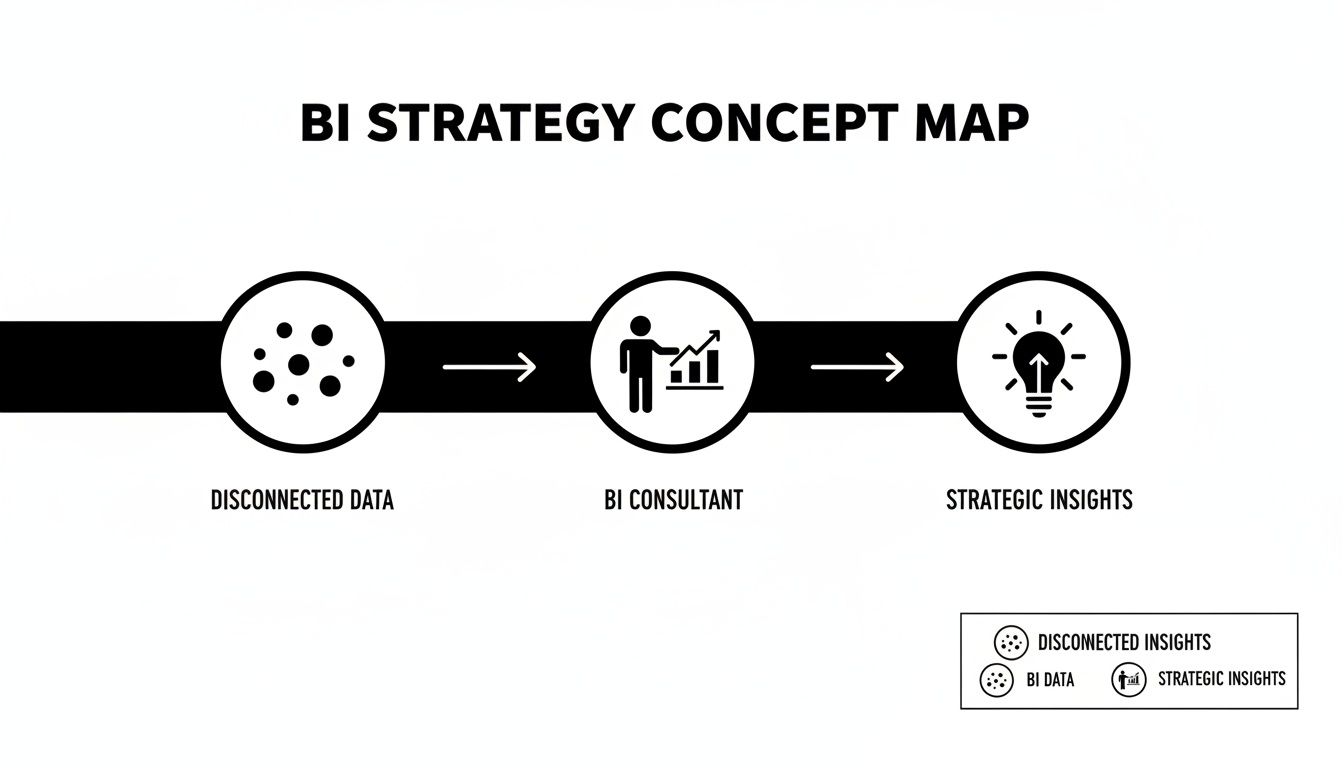 BI STRATEGY CONCEPT MAP

DISCONNECTED DATA

BI CONSULTANT

STRATEGIC INSIGHTS

DISCONNECTED INSIGHTS

BI DATA

STRATEGIC INSIGHTS